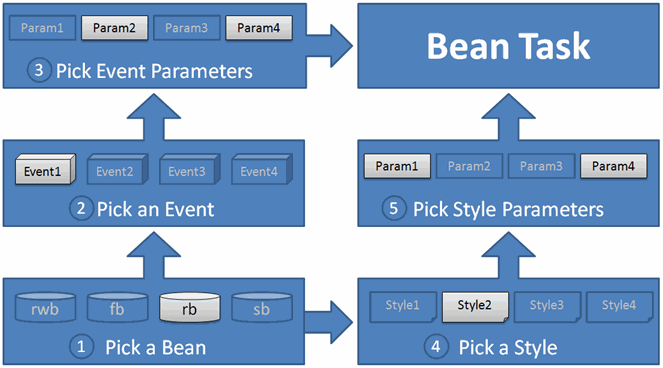 Param1 Param2 Param3 Param4

3 Pick Event Parameters

Bean Task

Event1 Event2 Event3 Event4

2 Pick an Event

Param1 Param2 Param3 Param4

5 Pick Style Parameters

rwb fb rb sb

1 Pick a Bean

Style1 Style2 Style3 Style4

4 Pick a Style